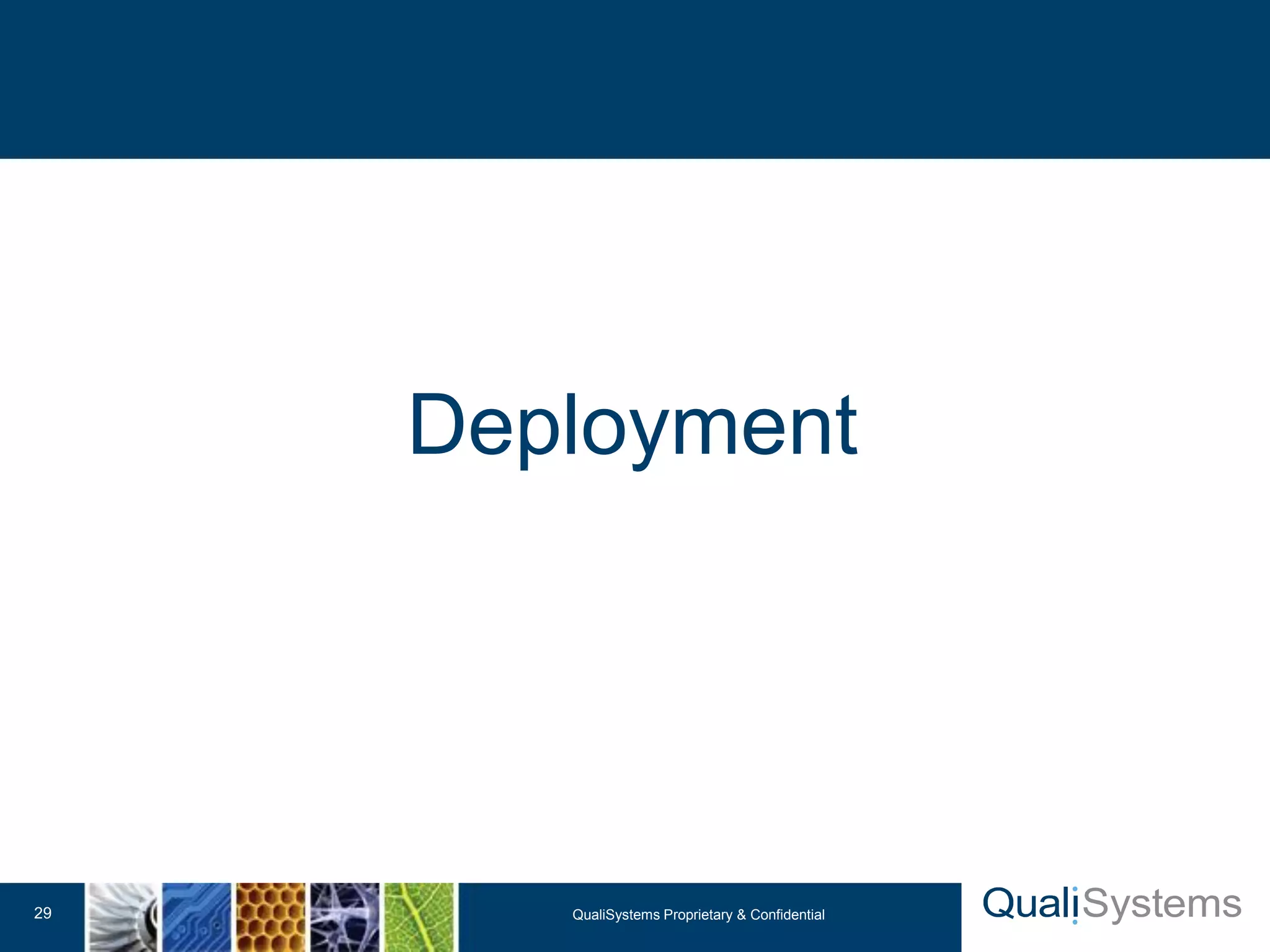 Deployment

29

QualiSystems Proprietary & Confidential

QualiSystems